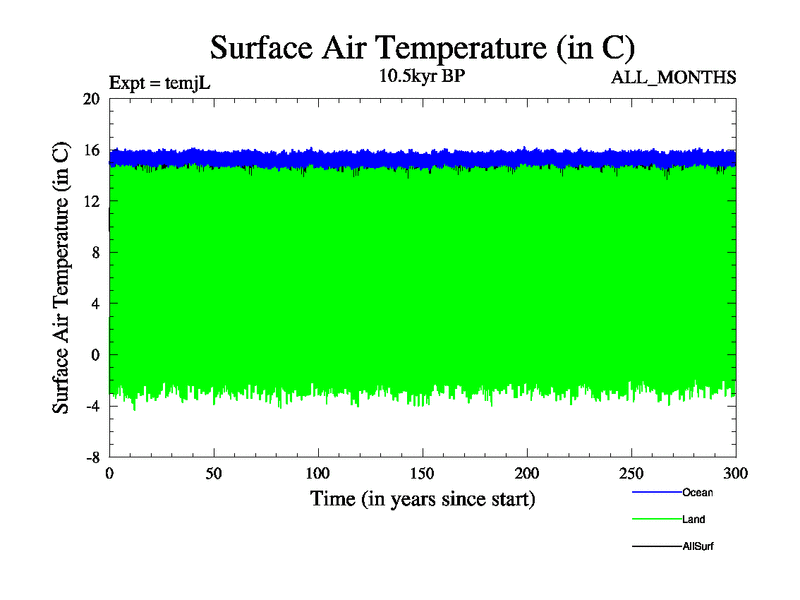 Surface Air Temperature (in C)

Expt = temjL

10.5kyr BP

ALL_MONTHS

Surface Air Temperature (in C)

20
16
12
8
4
0
-4
-8

0
50
100
150
200
250
300

Time (in years since start)

Ocean

Land

AllSurf